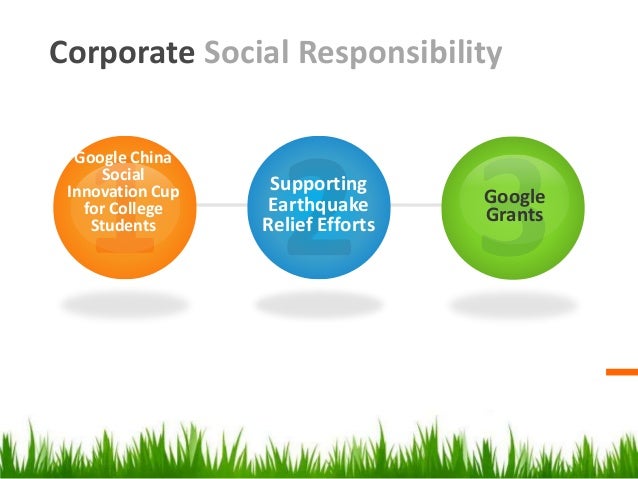 Corporate Social Responsibility

1
Google China Social Innovation Cup for College Students

2
Supporting Earthquake Relief Efforts

3
Google Grants